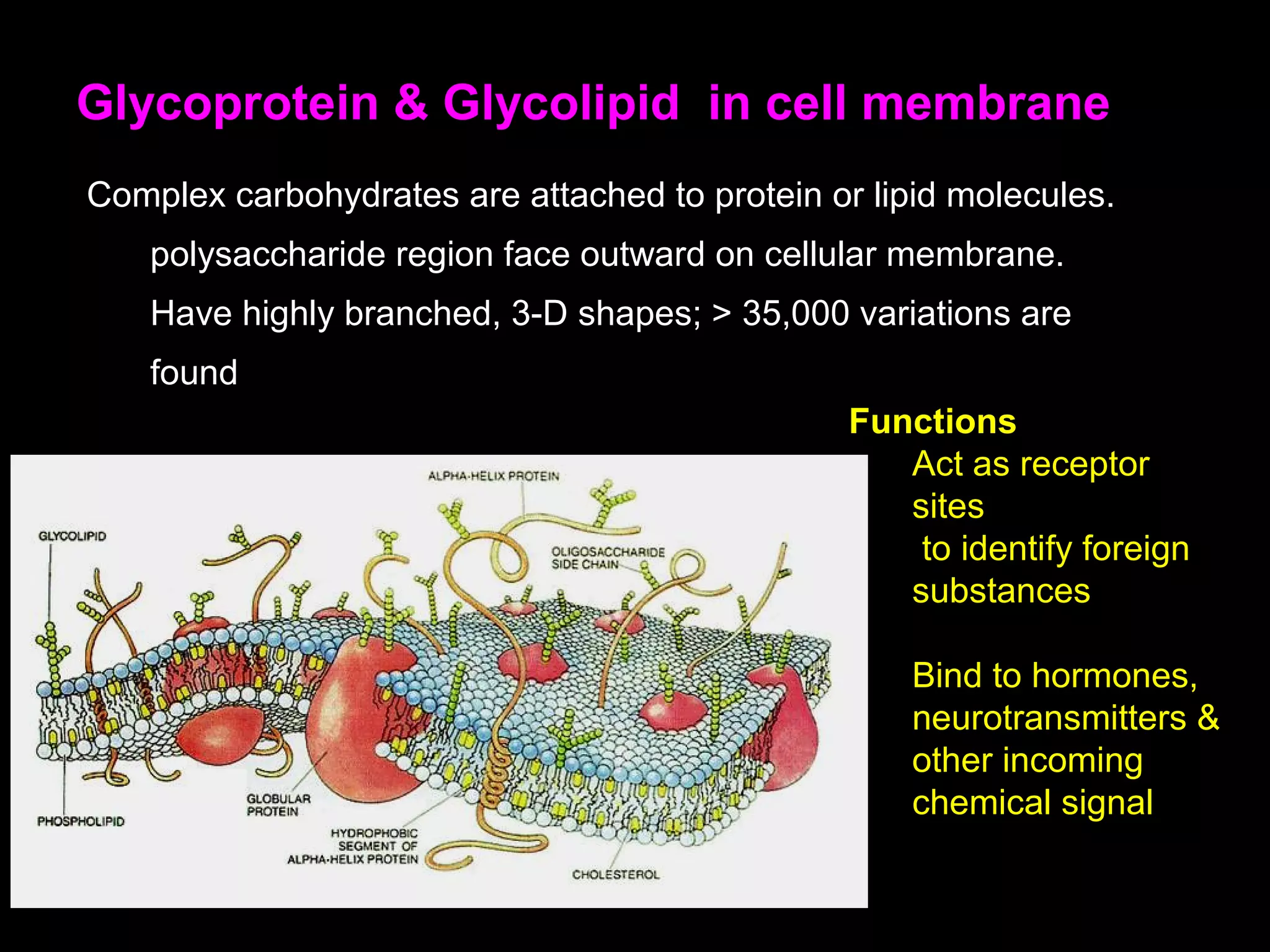 Glycoprotein & Glycolipid in cell membrane

Complex carbohydrates are attached to protein or lipid molecules.

polysaccharide region face outward on cellular membrane.

Have highly branched, 3-D shapes; > 35,000 variations are found

Functions

Act as receptor sites to identify foreign substances

Bind to hormones, neurotransmitters & other incoming chemical signal

ALPHA-HELIX PROTEIN
GLYCOLIPID
OLIGOSACCHARIDE SIDE CHAIN
GLOBULAR PROTEIN
PHOSPHOLIPID
HYDROPHOBIC SEGMENT OF ALPHA-HELIX PROTEIN
CHOLESTEROL